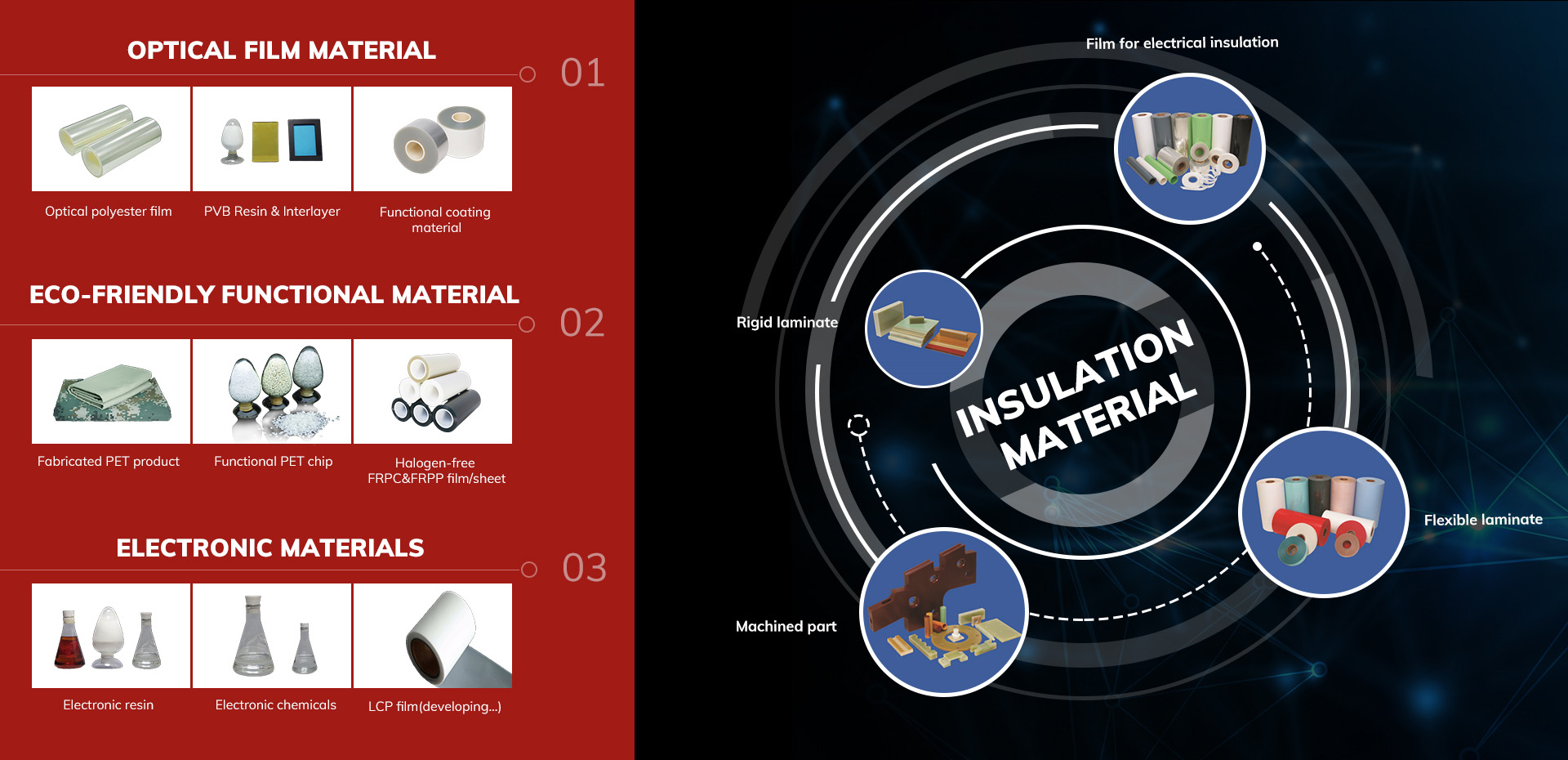 OPTICAL FILM MATERIAL

01

Optical polyester film

PVB Resin & Interlayer

Functional coating material

ECO-FRIENDLY FUNCTIONAL MATERIAL

02

Fabricated PET product

Functional PET chip

Halogen-free FRPC&FRPP film/sheet

ELECTRONIC MATERIALS

03

Electronic resin

Electronic chemicals

LCP film(developing...)

Film for electrical insulation

Rigid laminate

INSULATION MATERIAL

Flexible laminate

Machined part